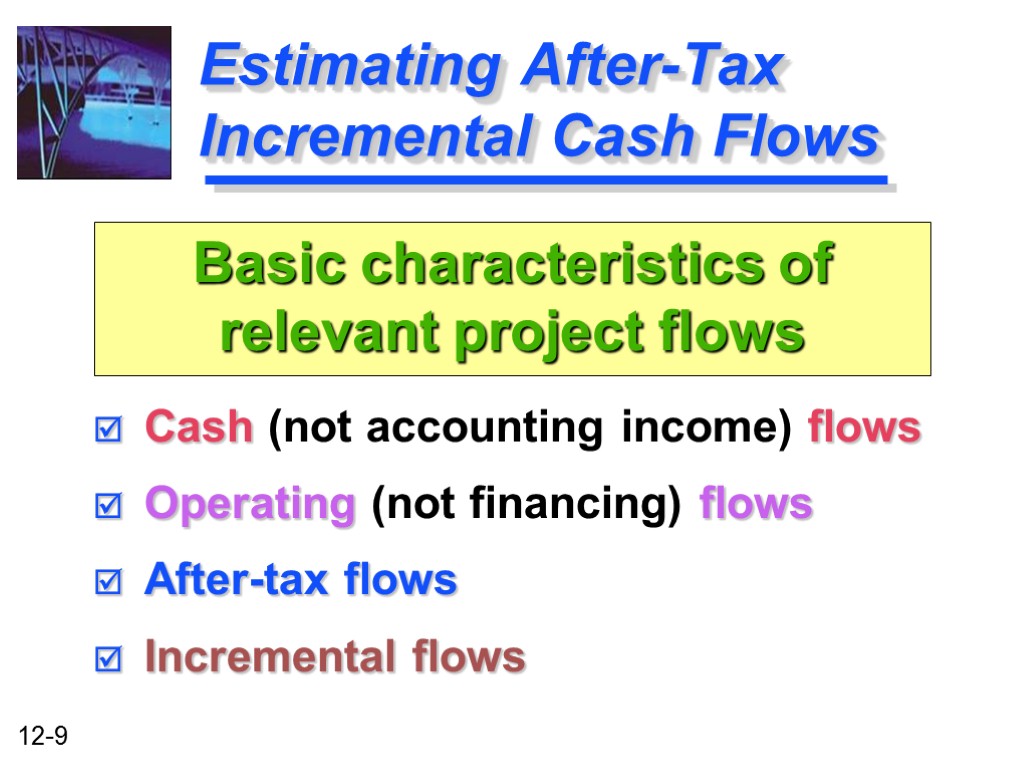 Estimating After-Tax Incremental Cash Flows

Basic characteristics of relevant project flows

☑ Cash (not accounting income) flows

☑ Operating (not financing) flows

☑ After-tax flows

☑ Incremental flows

12-9